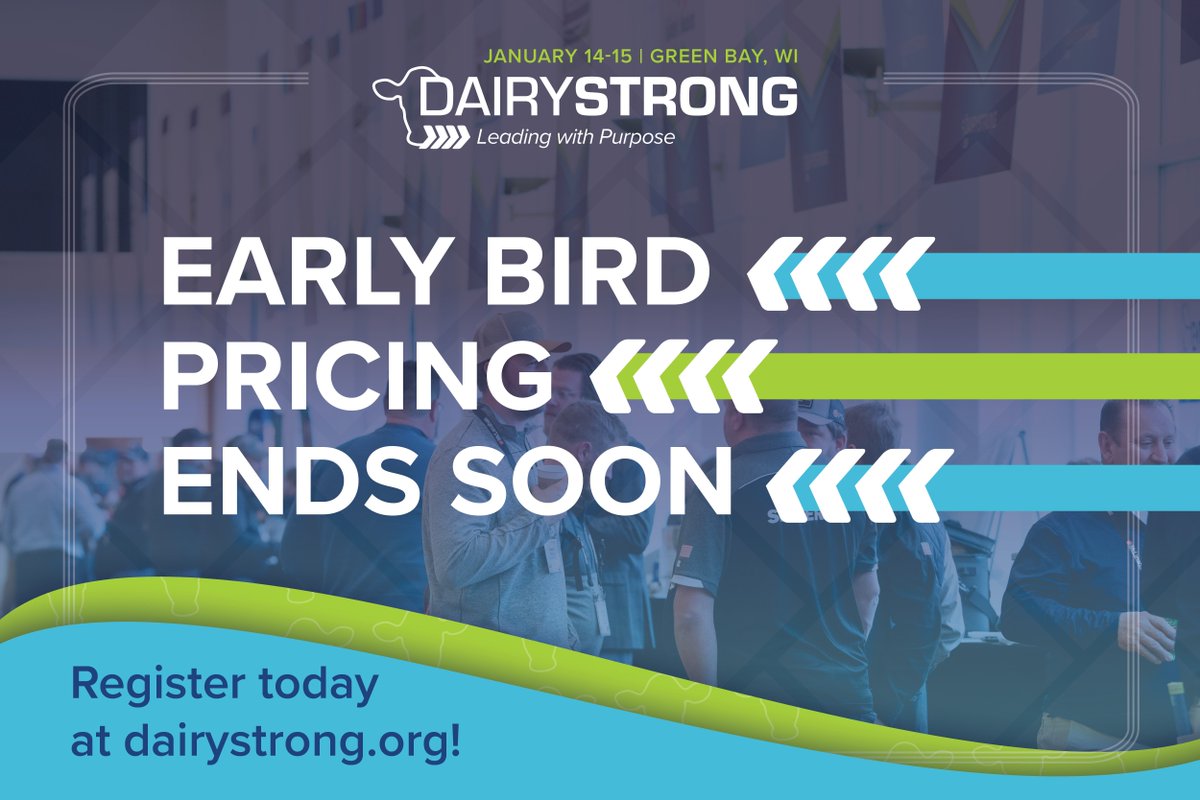 JANUARY 14-15 | GREEN BAY, WI

DAIRYSTRONG
Leading with Purpose

EARLY BIRD
PRICING
ENDS SOON

Register today at dairystrong.org!